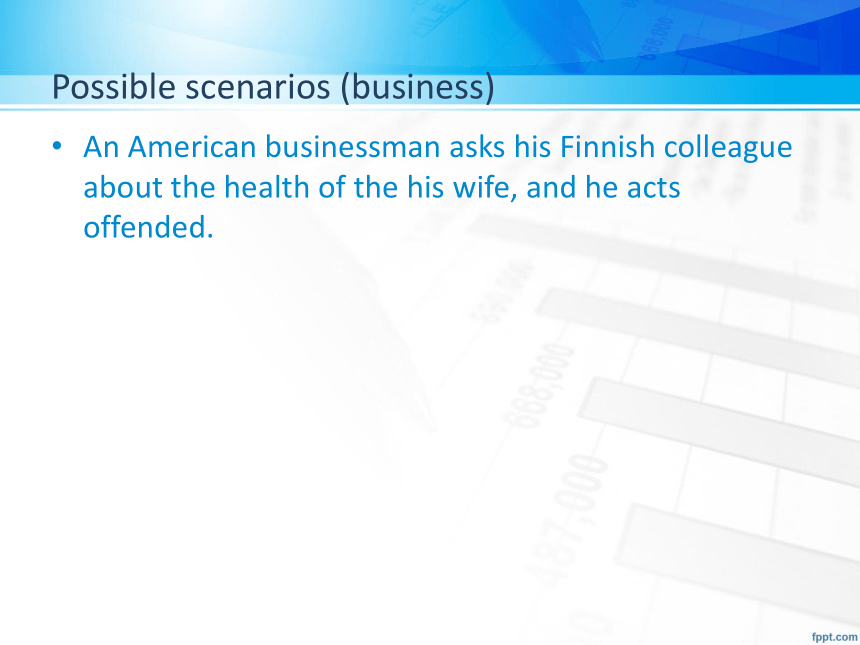 Possible scenarios (business)

• An American businessman asks his Finnish colleague about the health of the his wife, and he acts offended.

fppt.com